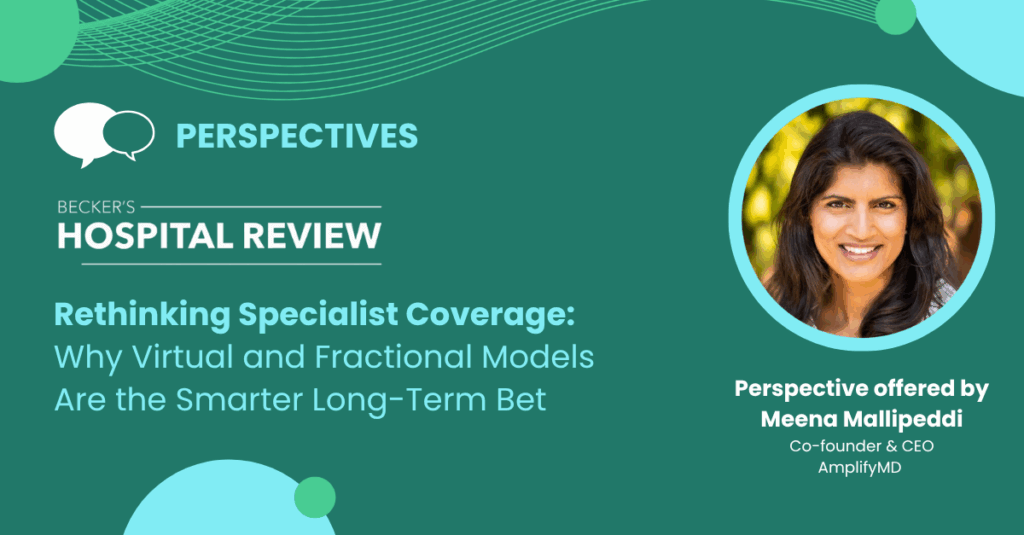 PERSPECTIVES

BECKER'S
HOSPITAL REVIEW

Rethinking Specialist Coverage: Why Virtual and Fractional Models Are the Smarter Long-Term Bet

Perspective offered by
Meena Mallipeddi
Co-founder & CEO
AmplifyMD